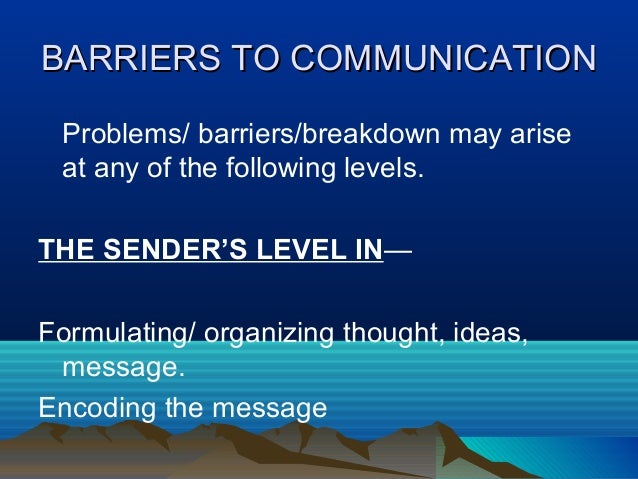 BARRIERS TO COMMUNICATION

Problems/ barriers/breakdown may arise at any of the following levels.

THE SENDER'S LEVEL IN—

Formulating/ organizing thought, ideas, message.

Encoding the message